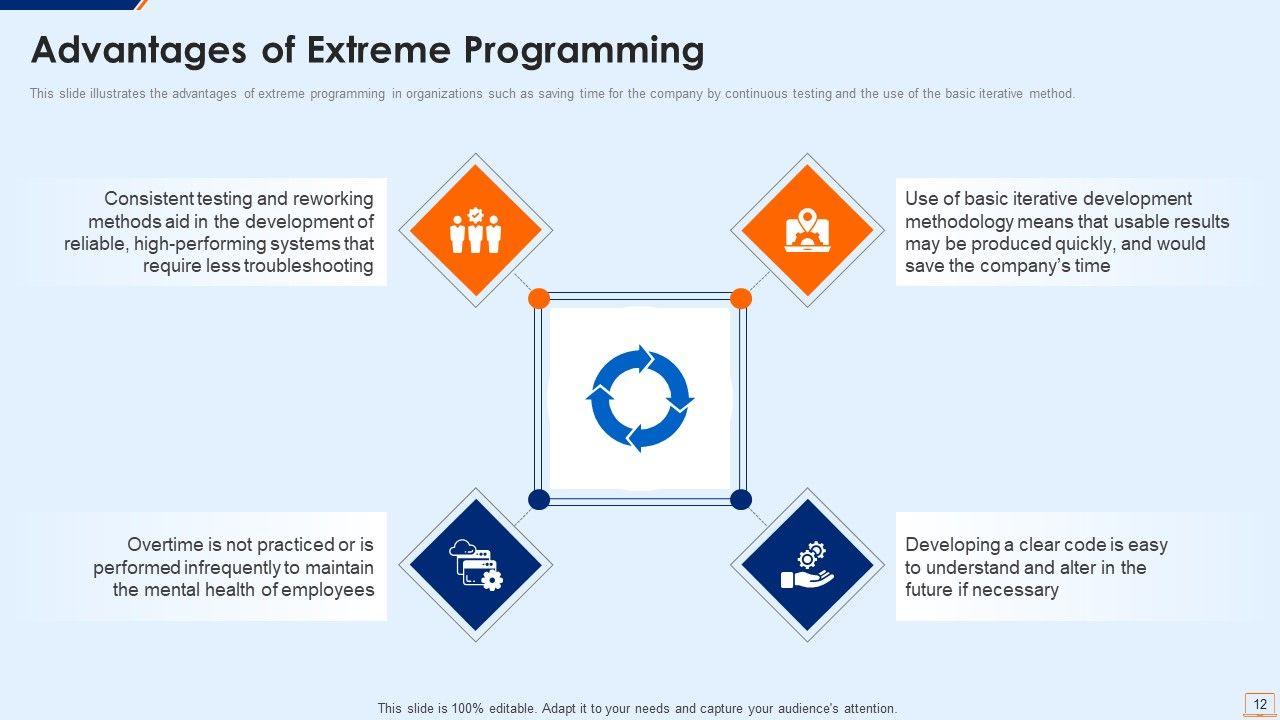 Advantages of Extreme Programming

This slide illustrates the advantages of extreme programming in organizations such as saving time for the company by continuous testing and the use of the basic iterative method.

Consistent testing and reworking methods aid in the development of reliable, high-performing systems that require less troubleshooting

Use of basic iterative development methodology means that usable results may be produced quickly, and would save the company's time

Overtime is not practiced or is performed infrequently to maintain the mental health of employees

Developing a clear code is easy to understand and alter in the future if necessary

This slide is 100% editable. Adapt it to your needs and capture your audience's attention.

12